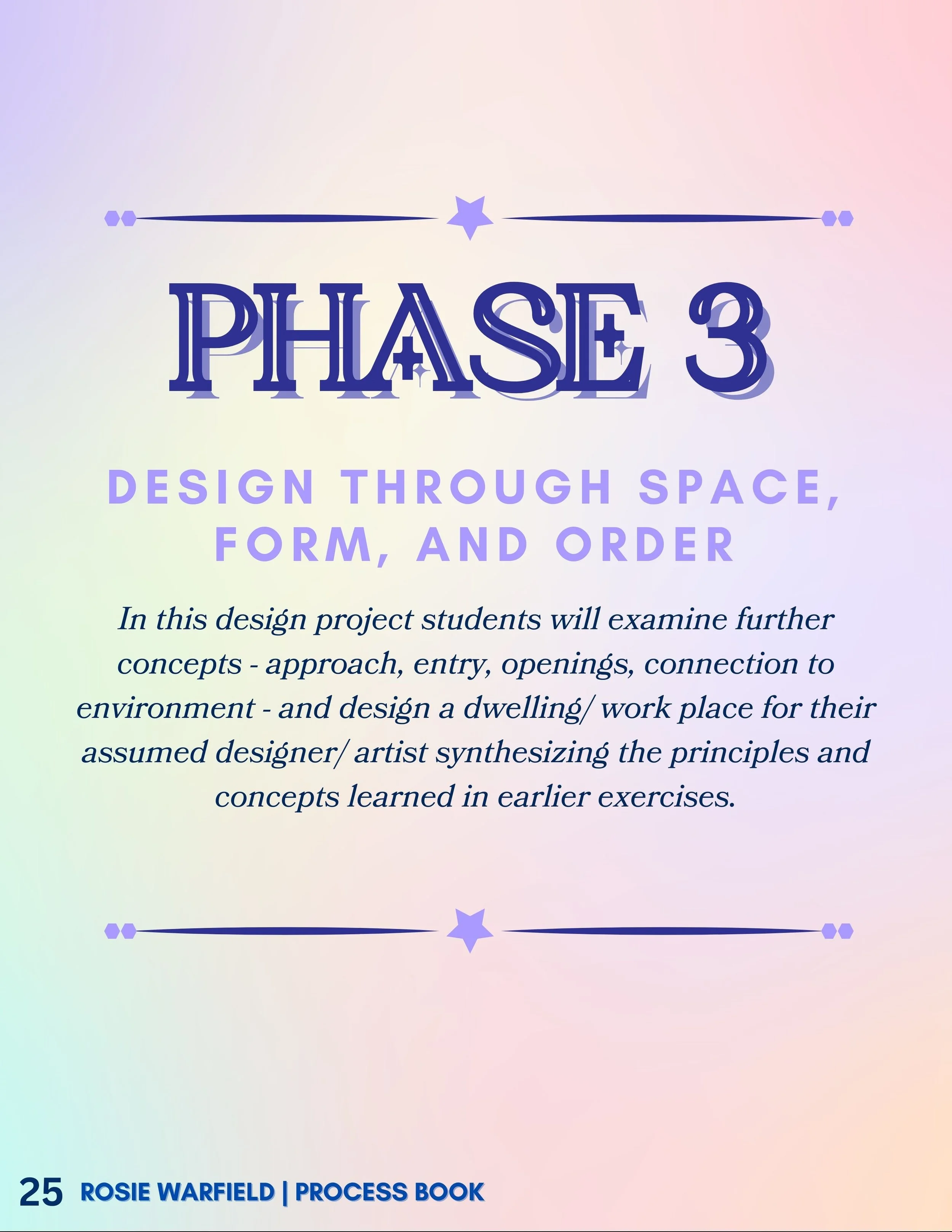 PHASE 3

DESIGN THROUGH SPACE, FORM, AND ORDER

In this design project students will examine further concepts - approach, entry, openings, connection to environment - and design a dwelling/ work place for their assumed designer/ artist synthesizing the principles and concepts learned in earlier exercises.

25 ROSIE WARFIELD | PROCESS BOOK